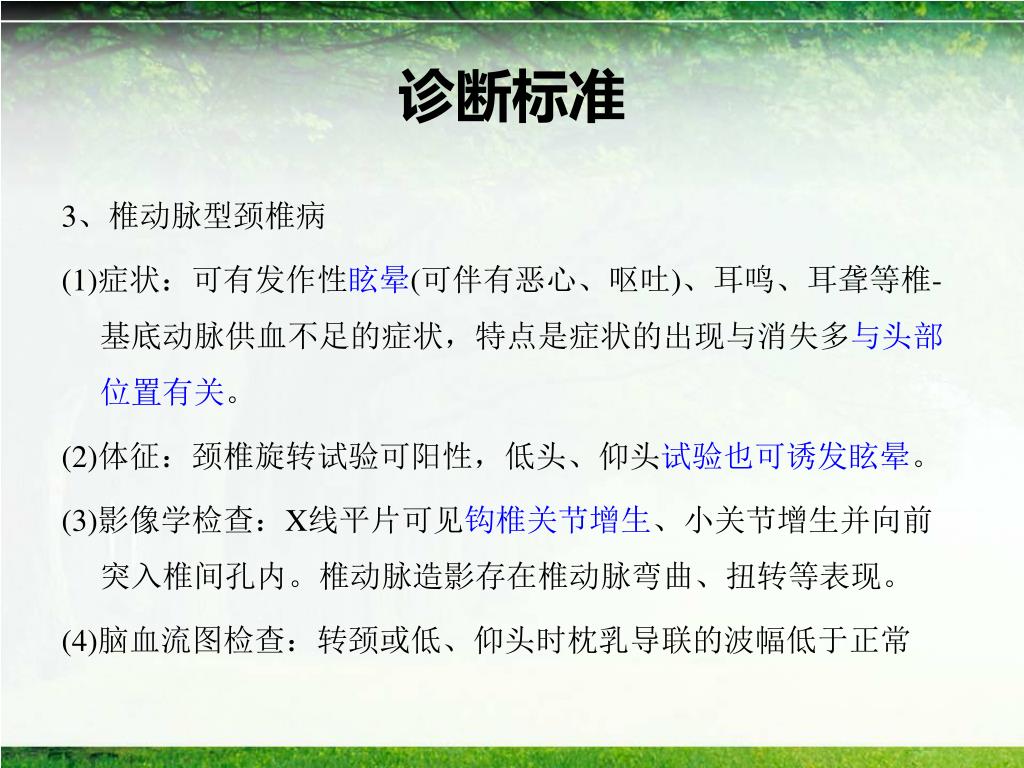 诊断标准

3、椎动脉型颈椎病

(1)症状：可有发作性眩晕(可伴有恶心、呕吐)、耳鸣、耳聋等椎-基底动脉供血不足的症状，特点是症状的出现与消失多与头部位置有关。

(2)体征：颈椎旋转试验可阳性，低头、仰头试验也可诱发眩晕。

(3)影像学检查：X线平片可见钩椎关节增生、小关节增生并向前突入椎间孔内。椎动脉造影存在椎动脉弯曲、扭转等表现。

(4)脑血流图检查：转颈或低、仰头时枕乳导联的波幅低于正常